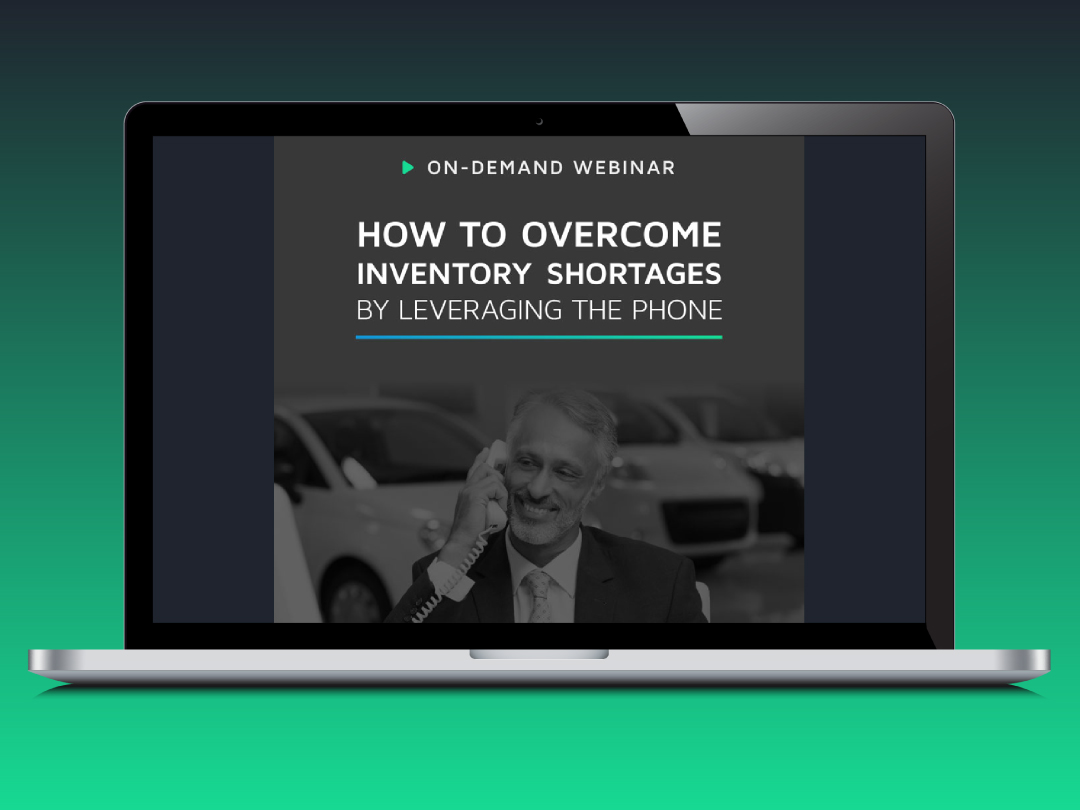 ON-DEMAND WEBINAR

HOW TO OVERCOME INVENTORY SHORTAGES BY LEVERAGING THE PHONE